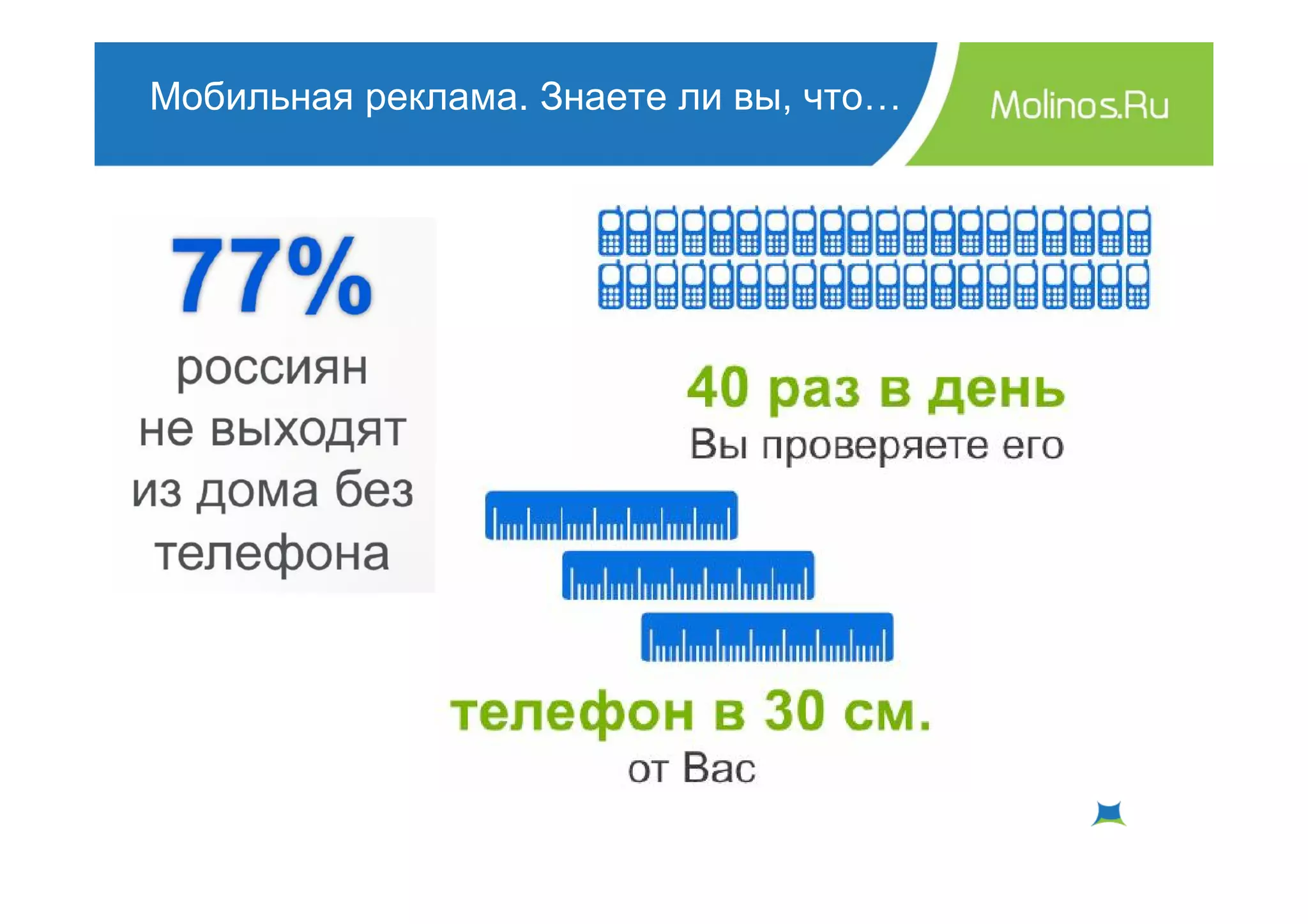 Мобильная реклама. Знаете ли вы, что…

Molinos.Ru

77%
россиян
не выходят
из дома без
телефона

40 раз в день
Вы проверяете его

телефон в 30 см.
от Вас